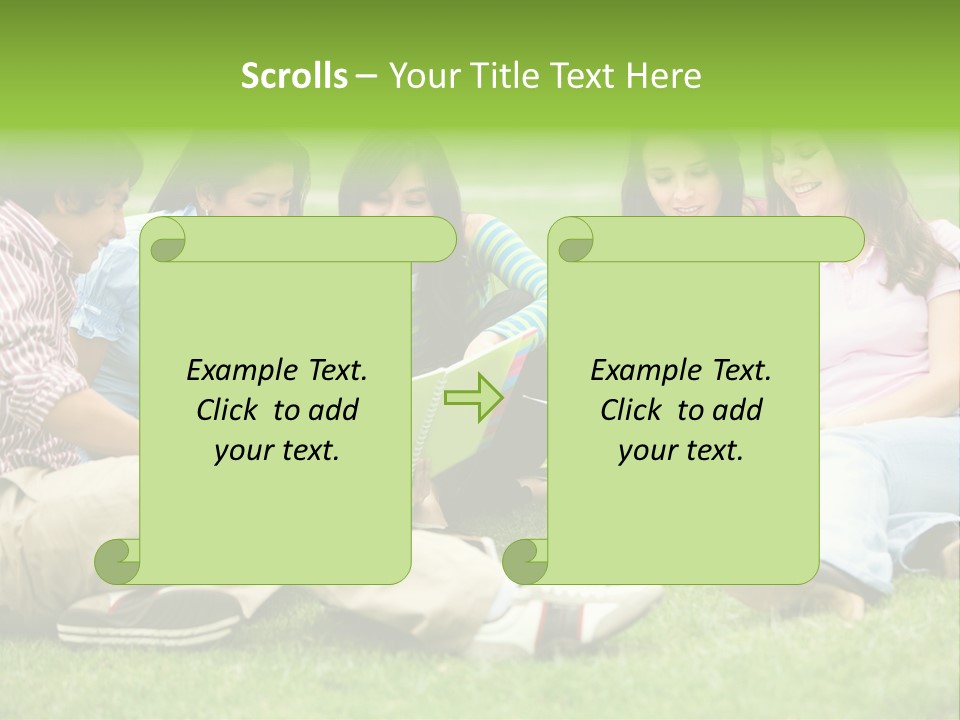 Scrolls – Your Title Text Here

Example Text. Click to add your text.

Example Text. Click to add your text.